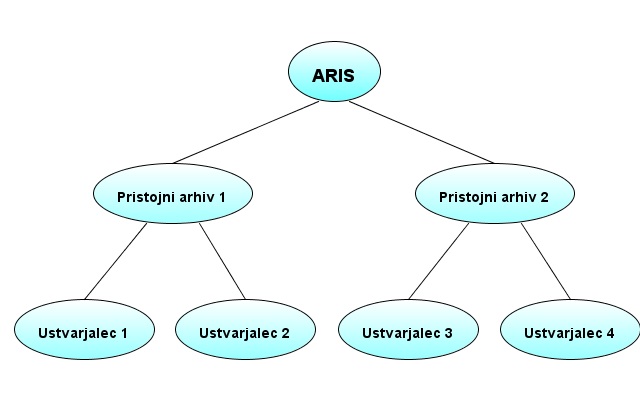 ARIS

Pristojni arhiv 1

Pristojni arhiv 2

Ustvarjalec 1

Ustvarjalec 2

Ustvarjalec 3

Ustvarjalec 4